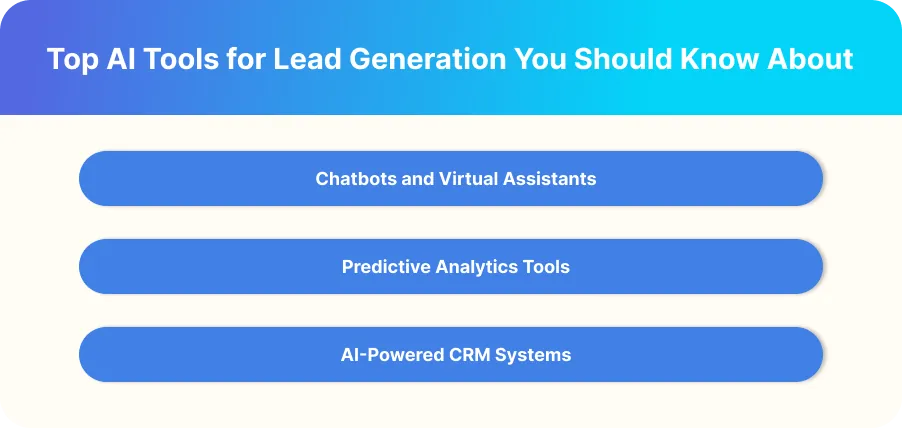 Top AI Tools for Lead Generation You Should Know About

Chatbots and Virtual Assistants

Predictive Analytics Tools

AI-Powered CRM Systems